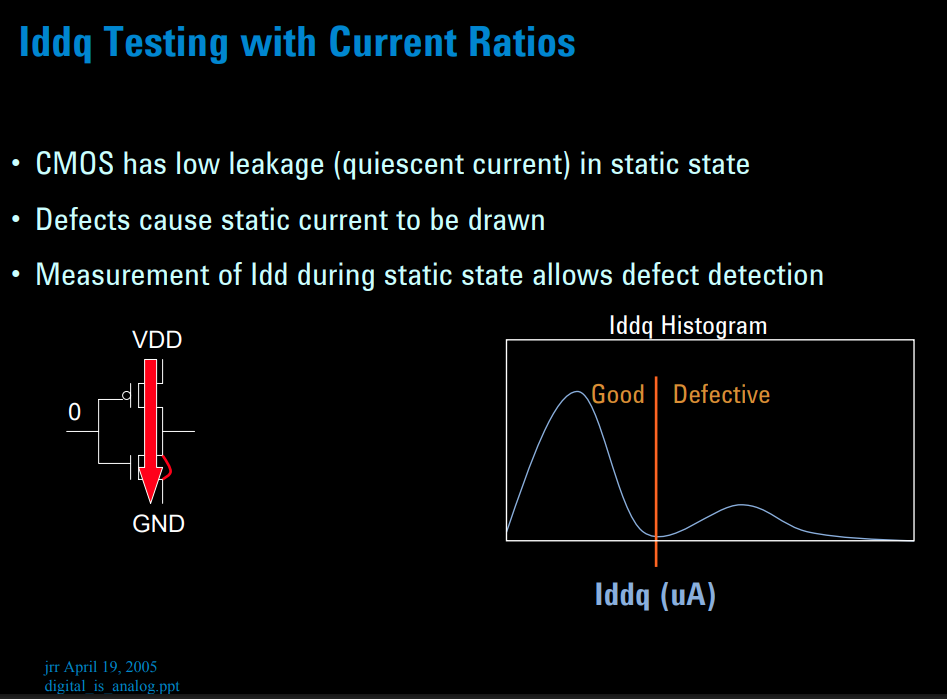 Iddq Testing with Current Ratios

• CMOS has low leakage (quiescent current) in static state

• Defects cause static current to be drawn

• Measurement of Idd during static state allows defect detection

VDD

0

GND

Iddq Histogram

Good

Defective

Iddq (uA)

jrr April 19, 2005
digital_is_analog.ppt